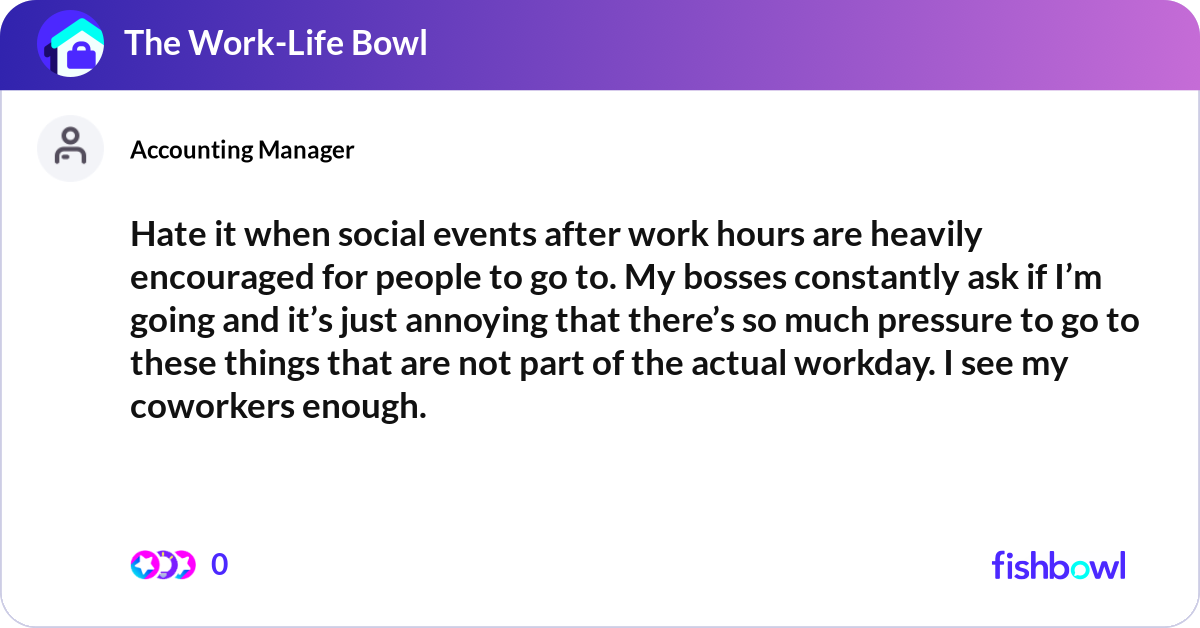 The Work-Life Bowl

Accounting Manager

Hate it when social events after work hours are heavily encouraged for people to go to. My bosses constantly ask if I’m going and it’s just annoying that there’s so much pressure to go to these things that are not part of the actual workday. I see my coworkers enough.

0

fishbowl